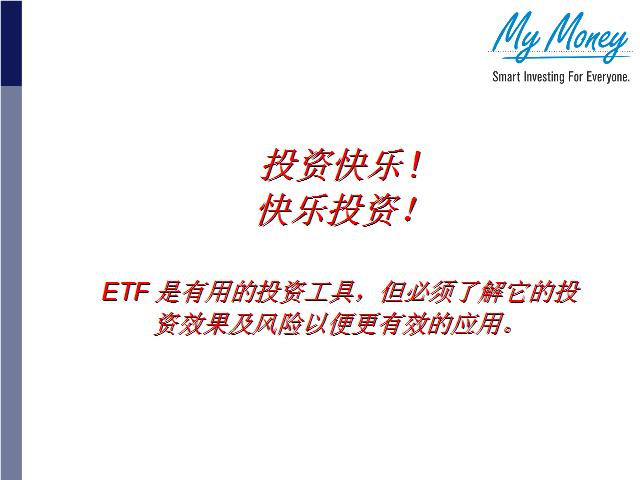 My Money
Smart Investing For Everyone.

投资快乐！
快乐投资！

ETF 是有用的投资工具，但必须了解它的投资效果及风险以便更有效的应用。